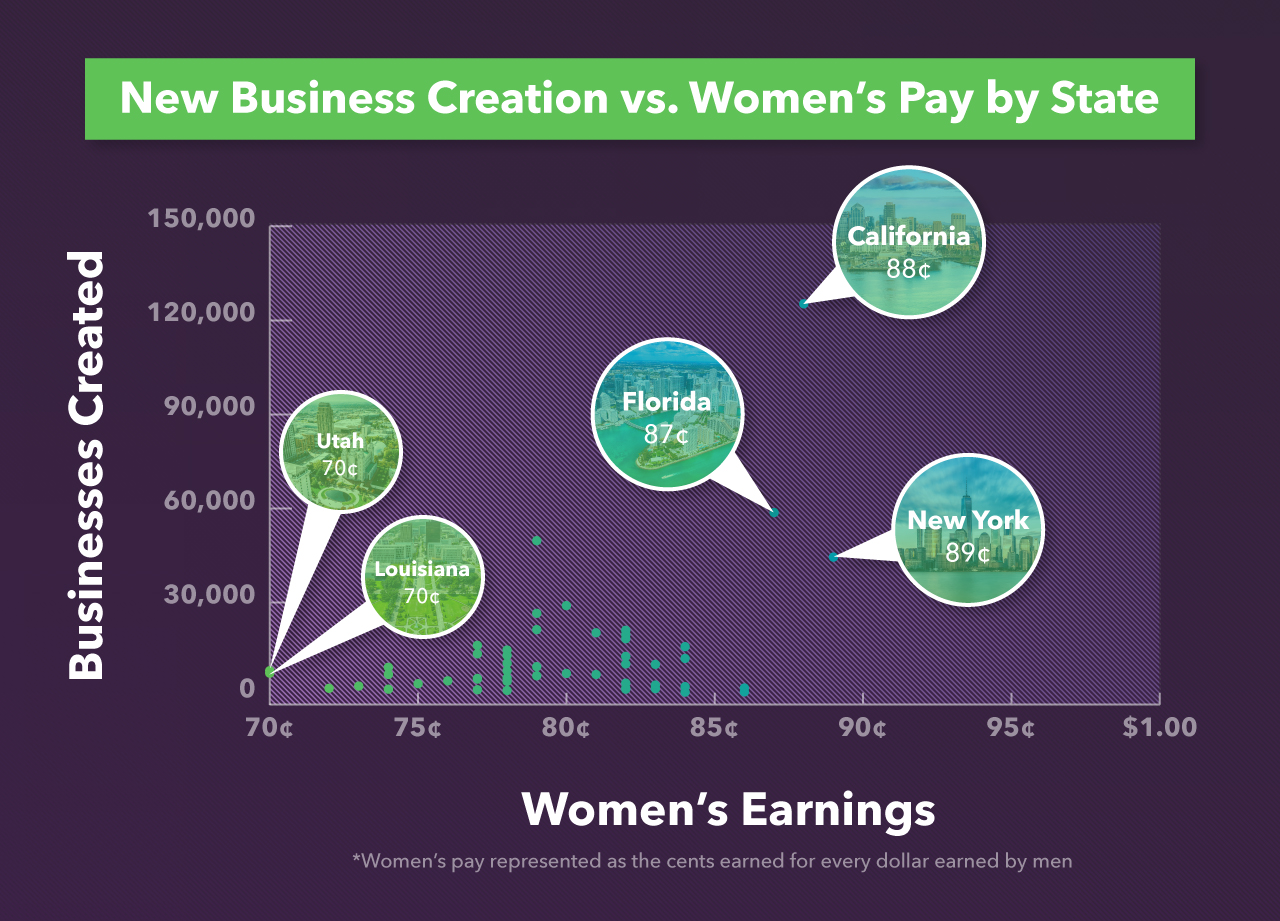 New Business Creation vs. Women's Pay by State

Businesses Created

150,000
120,000
90,000
60,000
30,000
0

California
88¢

Florida
87¢

Utah
70¢

New York
89¢

Louisiana
70¢

70¢ 75¢ 80¢ 85¢ 90¢ 95¢ $1.00

Women's Earnings

*Women's pay represented as the cents earned for every dollar earned by men